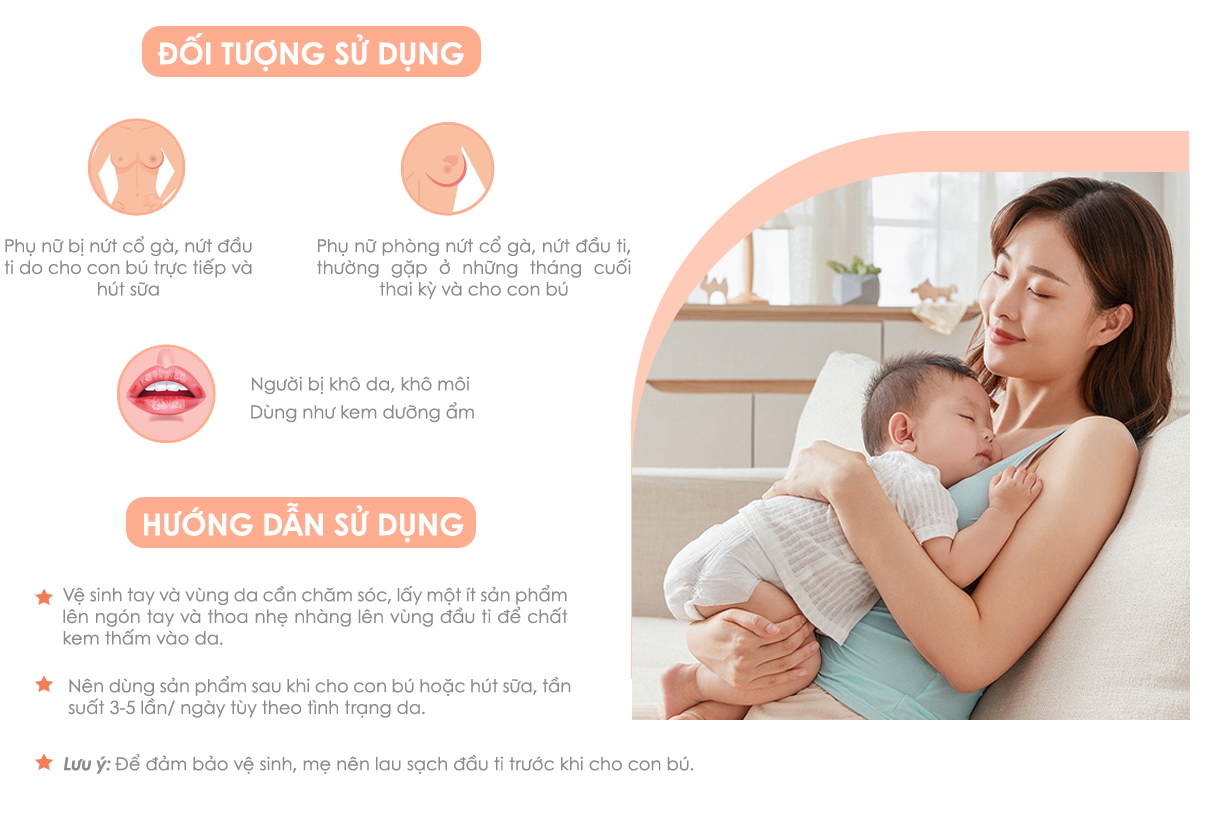 ĐỐI TƯỢNG SỬ DỤNG

Phụ nữ bị nứt cổ gà, nứt đầu ti do cho con bú trực tiếp và hút sữa

Phụ nữ phòng nứt cổ gà, nứt đầu ti, thường gặp ở những tháng cuối thai kỳ và cho con bú

Người bị khô da, khô môi
Dùng như kem dưỡng ẩm

HƯỚNG DẪN SỬ DỤNG

Vệ sinh tay và vùng da cần chăm sóc, lấy một ít sản phẩm lên ngón tay và thoa nhẹ nhàng lên vùng đầu ti để chất kem thấm vào da.

Nên dùng sản phẩm sau khi cho con bú hoặc hút sữa, tần suất 3-5 lần/ ngày tùy theo tình trạng da.

Lưu ý: Để đảm bảo vệ sinh, mẹ nên lau sạch đầu ti trước khi cho con bú.